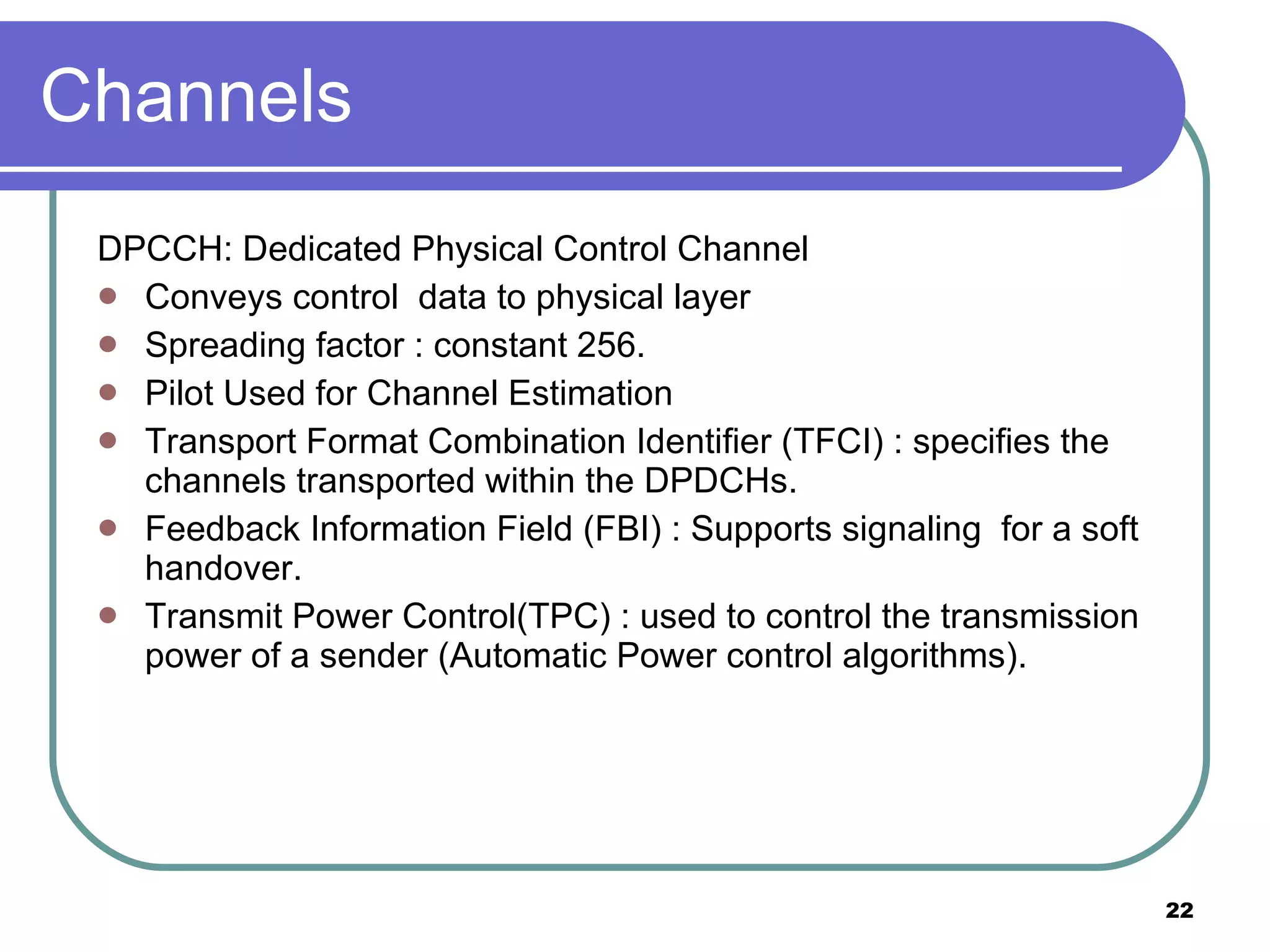 Channels

DPCCH: Dedicated Physical Control Channel

- Conveys control data to physical layer
- Spreading factor : constant 256.
- Pilot Used for Channel Estimation
- Transport Format Combination Identifier (TFCI) : specifies the channels transported within the DPDCHs.
- Feedback Information Field (FBI) : Supports signaling for a soft handover.
- Transmit Power Control(TPC) : used to control the transmission power of a sender (Automatic Power control algorithms).

22